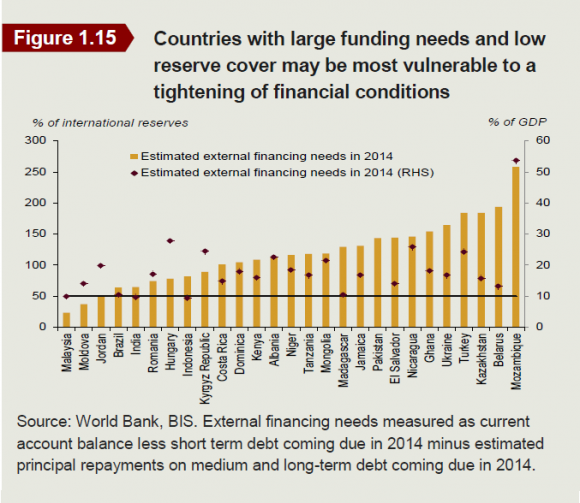 Figure 1.15

Countries with large funding needs and low reserve cover may be most vulnerable to a tightening of financial conditions

% of international reserves

% of GDP

300
250
200
150
100
50
0

60
50
40
30
20
10
0

Estimated external financing needs in 2014
Estimated external financing needs in 2014 (RHS)

Malaysia
Moldova
Jordan
Brazil
India
Romania
Hungary
Indonesia
Kyrgyz Republic
Costa Rica
Dominica
Kenya
Albania
Niger
Tanzania
Mongolia
Madagascar
Jamaica
Pakistan
El Salvador
Nicaragua
Ghana
Ukraine
Turkey
Kazakhstan
Belarus
Mozambique

Source: World Bank, BIS. External financing needs measured as current account balance less short term debt coming due in 2014 minus estimated principal repayments on medium and long-term debt coming due in 2014.